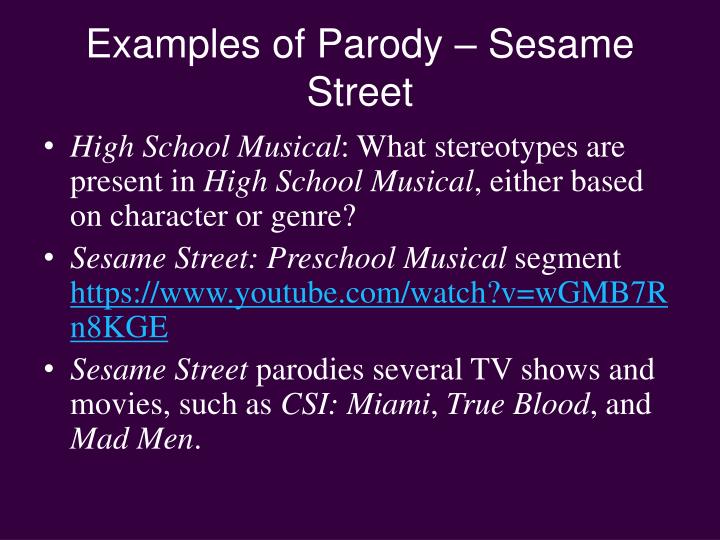 Examples of Parody – Sesame Street

• High School Musical: What stereotypes are present in High School Musical, either based on character or genre?

• Sesame Street: Preschool Musical segment https://www.youtube.com/watch?v=wGMB7Rn8KGE

• Sesame Street parodies several TV shows and movies, such as CSI: Miami, True Blood, and Mad Men.